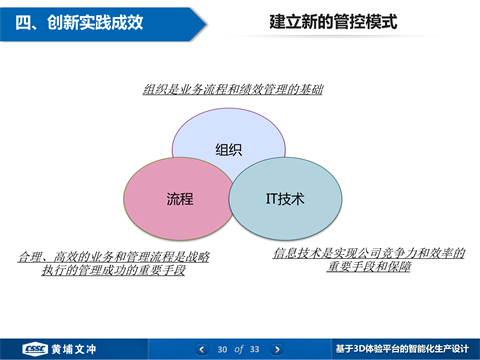 四、创新实践成效

建立新的管控模式

组织是业务流程和绩效管理的基础

组织

流程

IT技术

合理、高效的业务和管理流程是战略执行的管理成功的重要手段

信息技术是实现公司竞争力和效率的重要手段和保障

CSSC 黄埔文冲

30 of 33

基于3D体验平台的智能化生产设计